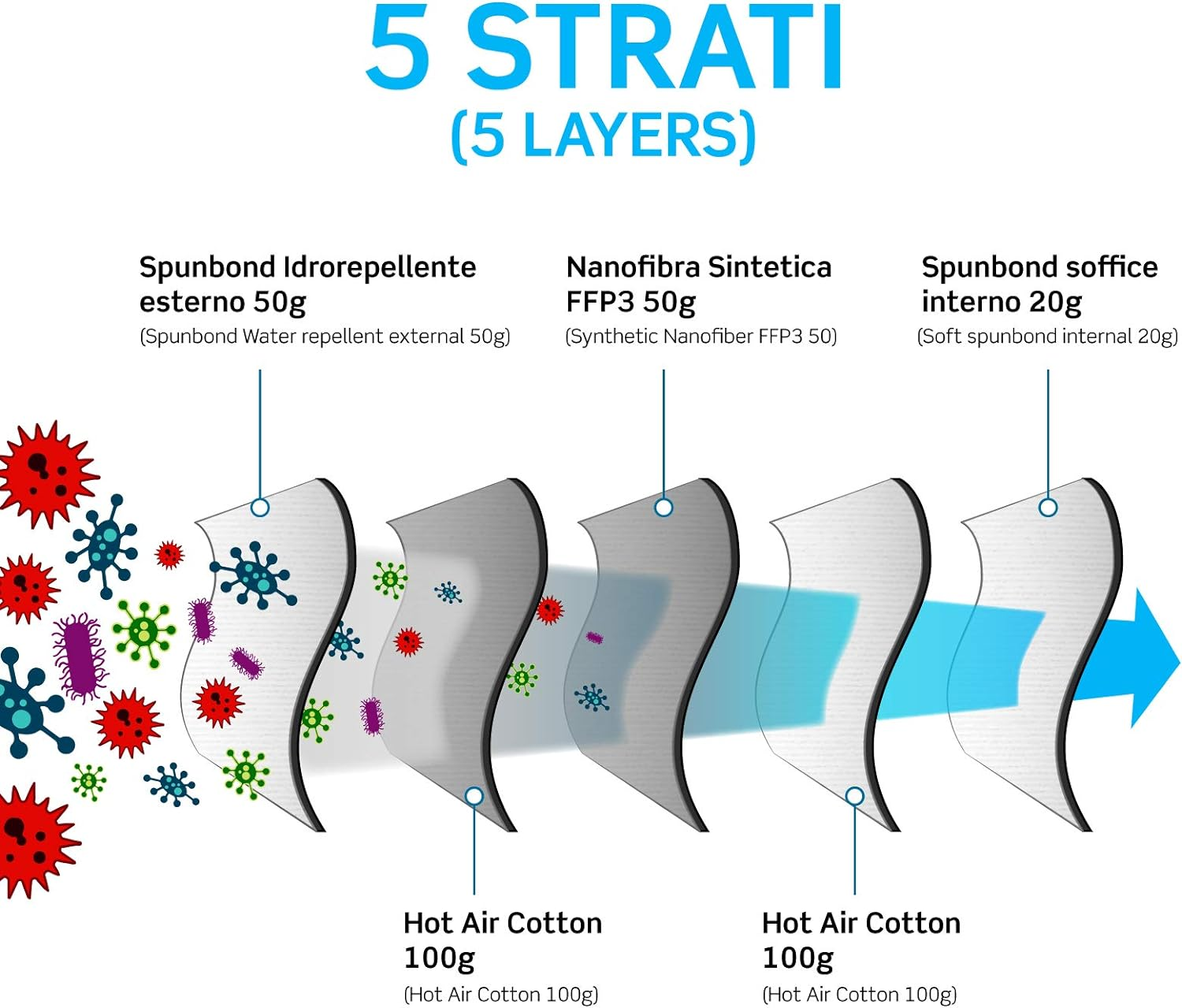 5 STRATI
(5 LAYERS)

Spunbond Idrorepellente esterno 50g
(Spunbond Water repellent external 50g)

Nanofibra Sintetica FFP3 50g
(Synthetic Nanofiber FFP3 50)

Spunbond soffice interno 20g
(Soft spunbond internal 20g)

Hot Air Cotton 100g
(Hot Air Cotton 100g)

Hot Air Cotton 100g
(Hot Air Cotton 100g)